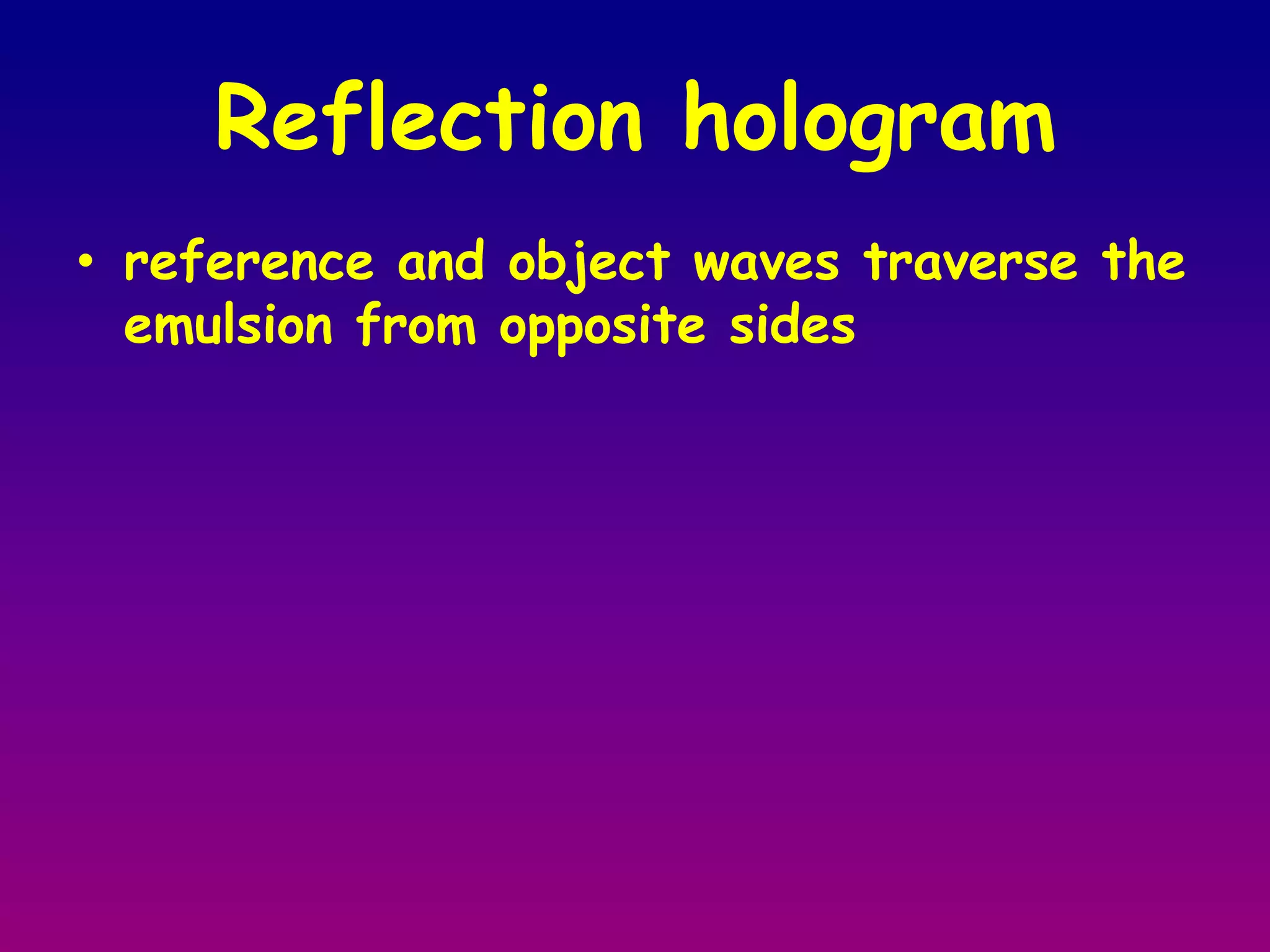 Reflection hologram

• reference and object waves traverse the emulsion from opposite sides